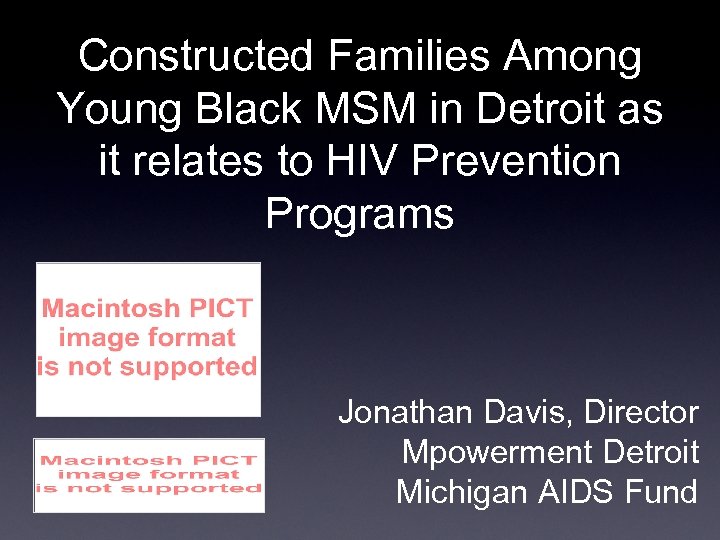 Constructed Families Among Young Black MSM in Detroit as it relates to HIV Prevention Programs

Macintosh PICT image format is not supported

Macintosh PICT image format is not supported

Jonathan Davis, Director
Mpowerment Detroit
Michigan AIDS Fund